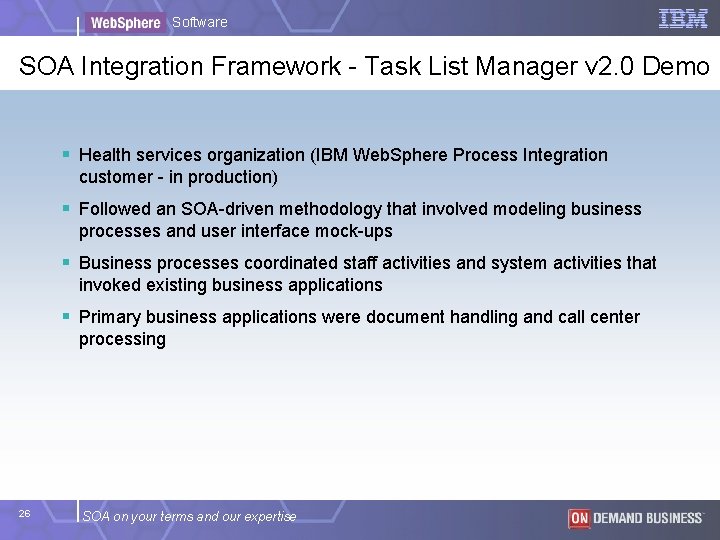 WebSphere Software

IBM

SOA Integration Framework - Task List Manager v2.0 Demo

▪ Health services organization (IBM WebSphere Process Integration customer - in production)

▪ Followed an SOA-driven methodology that involved modeling business processes and user interface mock-ups

▪ Business processes coordinated staff activities and system activities that invoked existing business applications

▪ Primary business applications were document handling and call center processing

26

SOA on your terms and our expertise

ON DEMAND BUSINESS